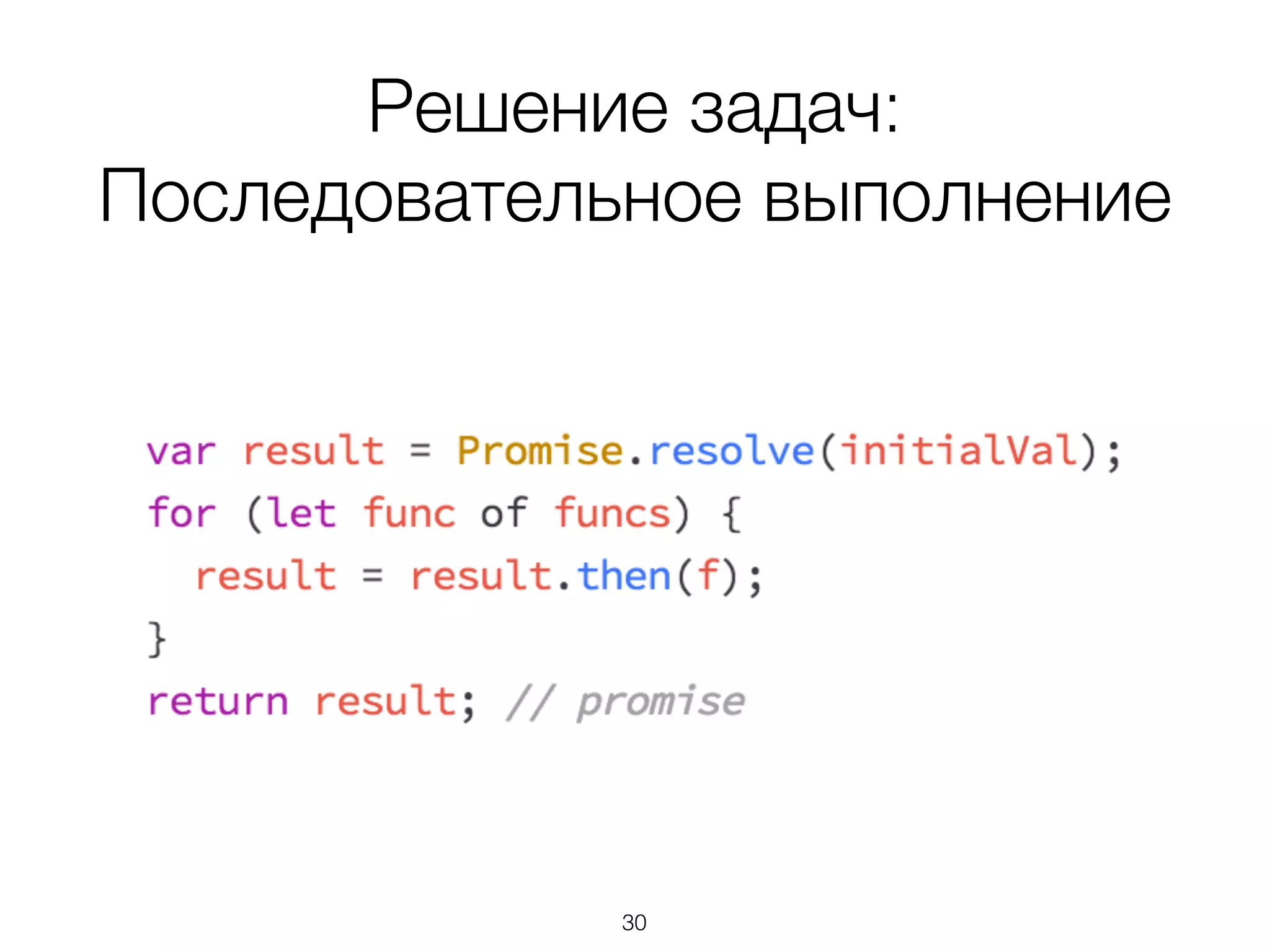 Решение задач: Последовательное выполнение

var result = Promise.resolve(initialVal);
for (let func of funcs) {
  result = result.then(f);
}
return result; // promise

30